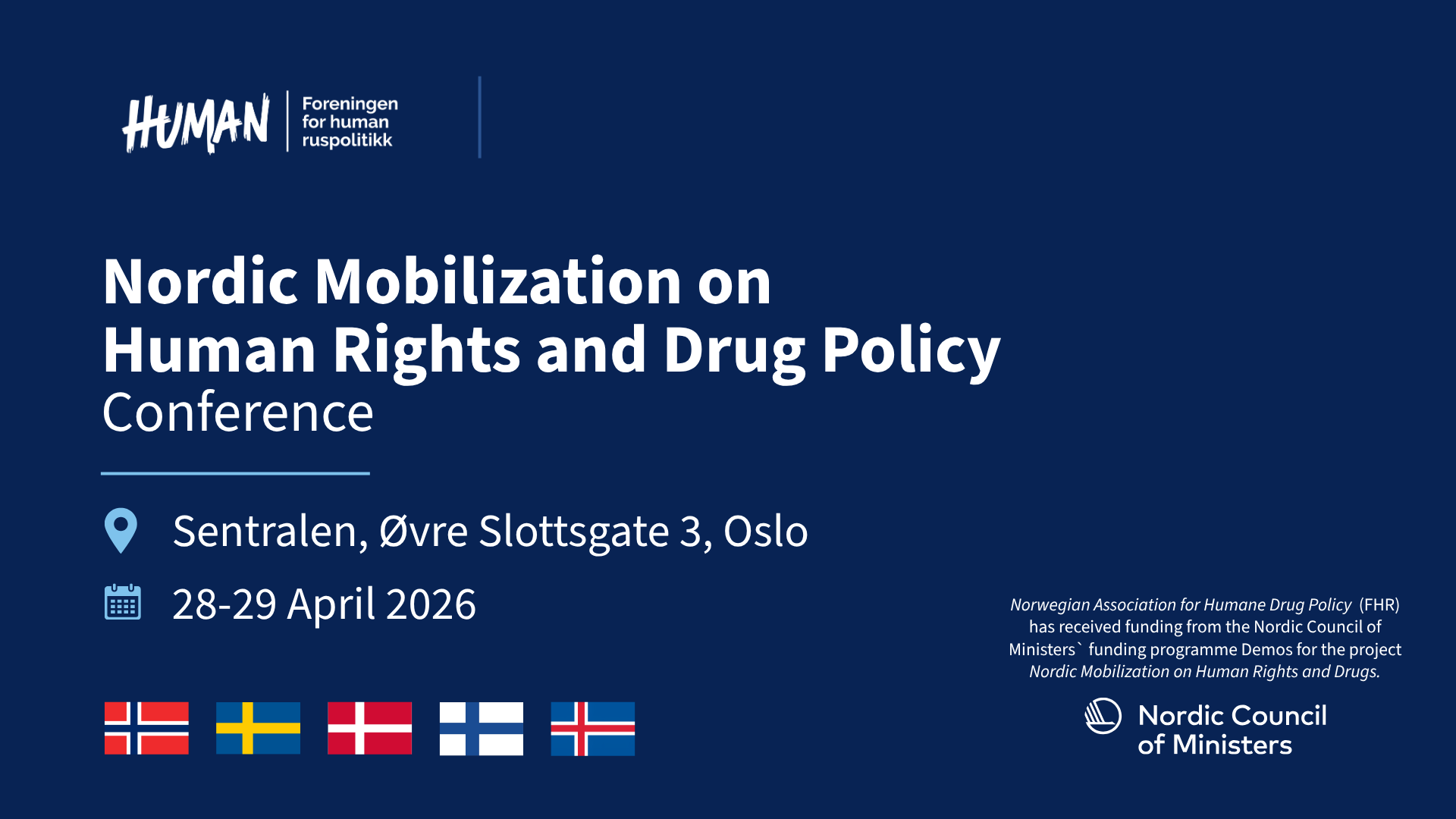 HUMAN Foreningen for human ruspolitikk

Nordic Mobilization on Human Rights and Drug Policy
Conference

Sentralen, Øvre Slottsgate 3, Oslo

28-29 April 2026

Norwegian Association for Humane Drug Policy (FHR) has received funding from the Nordic Council of Ministers` funding programme Demos for the project Nordic Mobilization on Human Rights and Drugs.

Nordic Council of Ministers